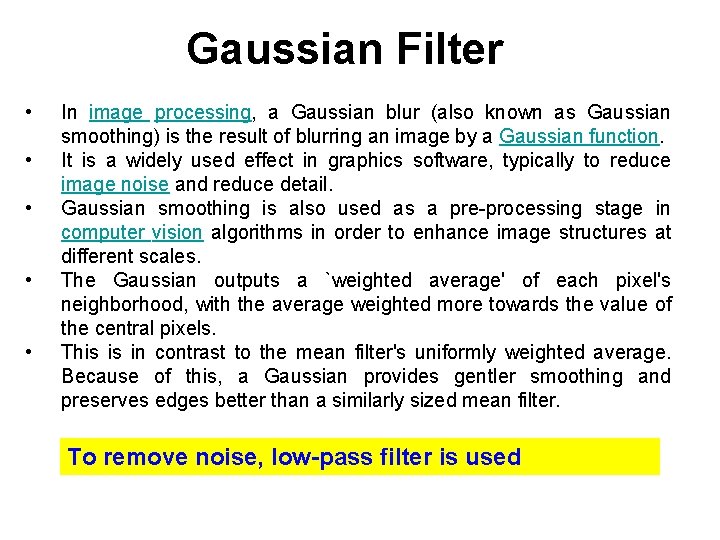 Gaussian Filter

• In image processing, a Gaussian blur (also known as Gaussian smoothing) is the result of blurring an image by a Gaussian function.
• It is a widely used effect in graphics software, typically to reduce image noise and reduce detail.
• Gaussian smoothing is also used as a pre-processing stage in computer vision algorithms in order to enhance image structures at different scales.
• The Gaussian outputs a `weighted average' of each pixel's neighborhood, with the average weighted more towards the value of the central pixels.
• This is in contrast to the mean filter's uniformly weighted average. Because of this, a Gaussian provides gentler smoothing and preserves edges better than a similarly sized mean filter.

To remove noise, low-pass filter is used